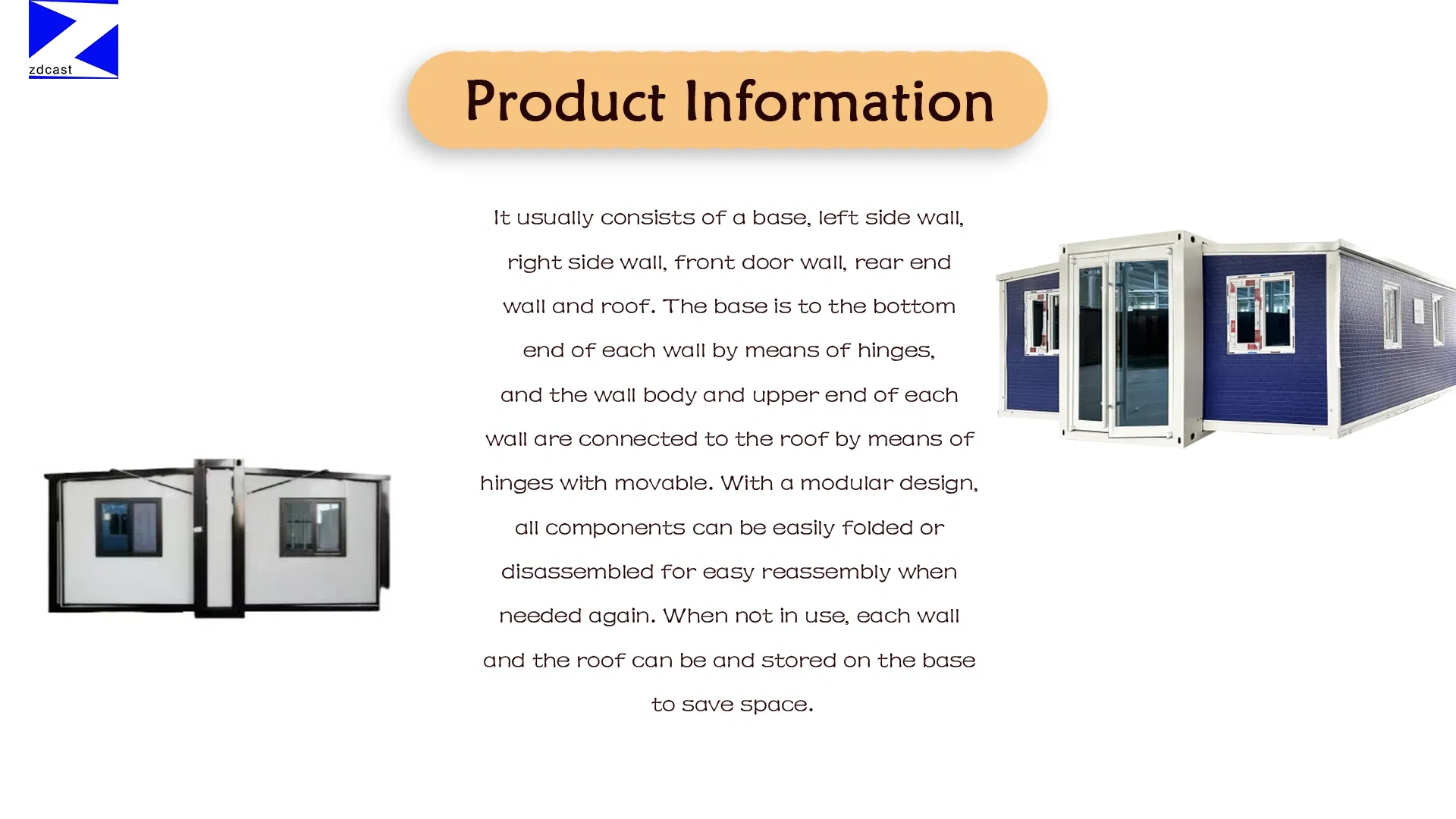 zdcast

Product Information

It usually consists of a base, left side wall, right side wall, front door wall, rear end wall and roof. The base is to the bottom end of each wall by means of hinges, and the wall body and upper end of each wall are connected to the roof by means of hinges with movable. With a modular design, all components can be easily folded or disassembled for easy reassembly when needed again. When not in use, each wall and the roof can be and stored on the base to save space.